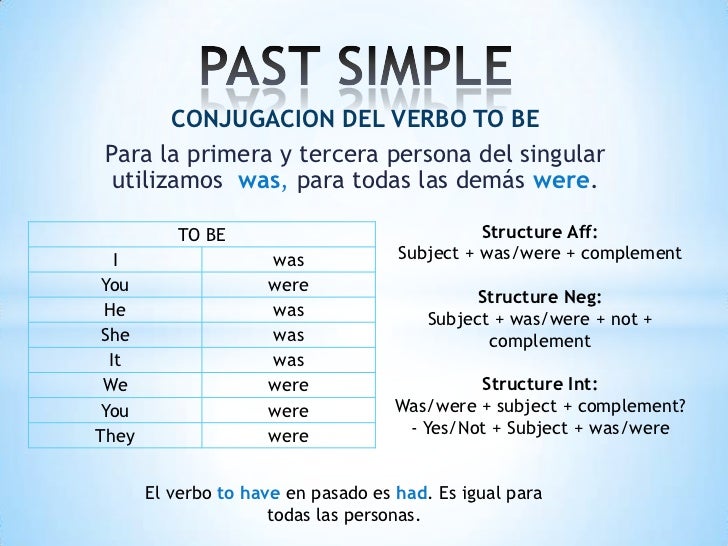 PAST SIMPLE

CONJUGACION DEL VERBO TO BE

Para la primera y tercera persona del singular utilizamos was, para todas las demás were.

| TO BE | |
|---|---|
| I | was |
| You | were |
| He | was |
| She | was |
| It | was |
| We | were |
| You | were |
| They | were |

Structure Aff:
Subject + was/were + complement

Structure Neg:
Subject + was/were + not + complement

Structure Int:
Was/were + subject + complement?
- Yes/Not + Subject + was/were

El verbo to have en pasado es had. Es igual para todas las personas.